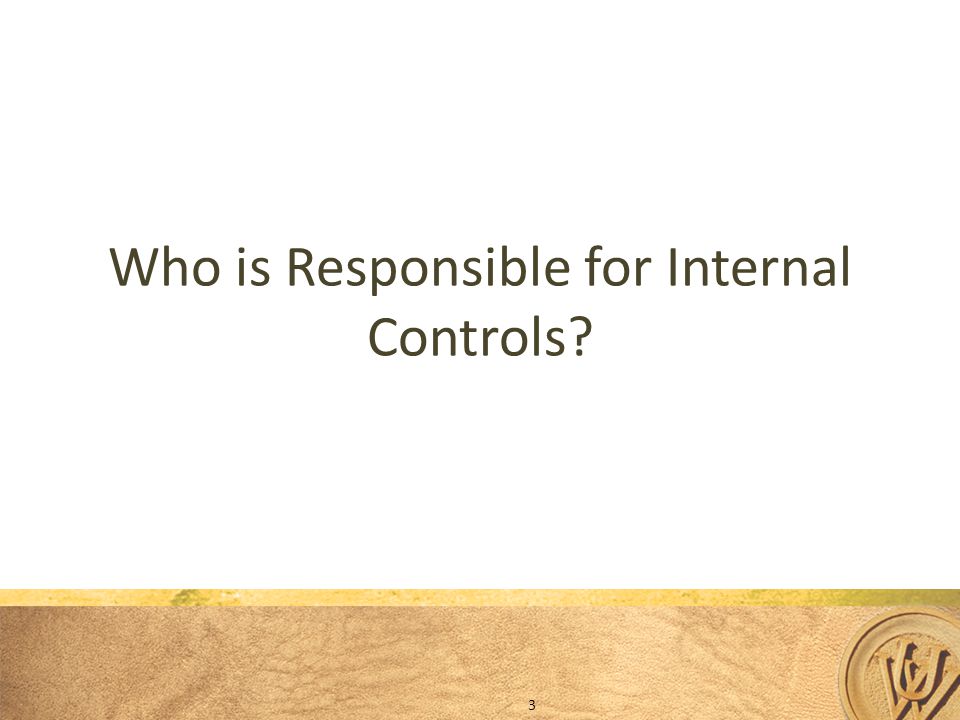 Who is Responsible for Internal Controls?

3